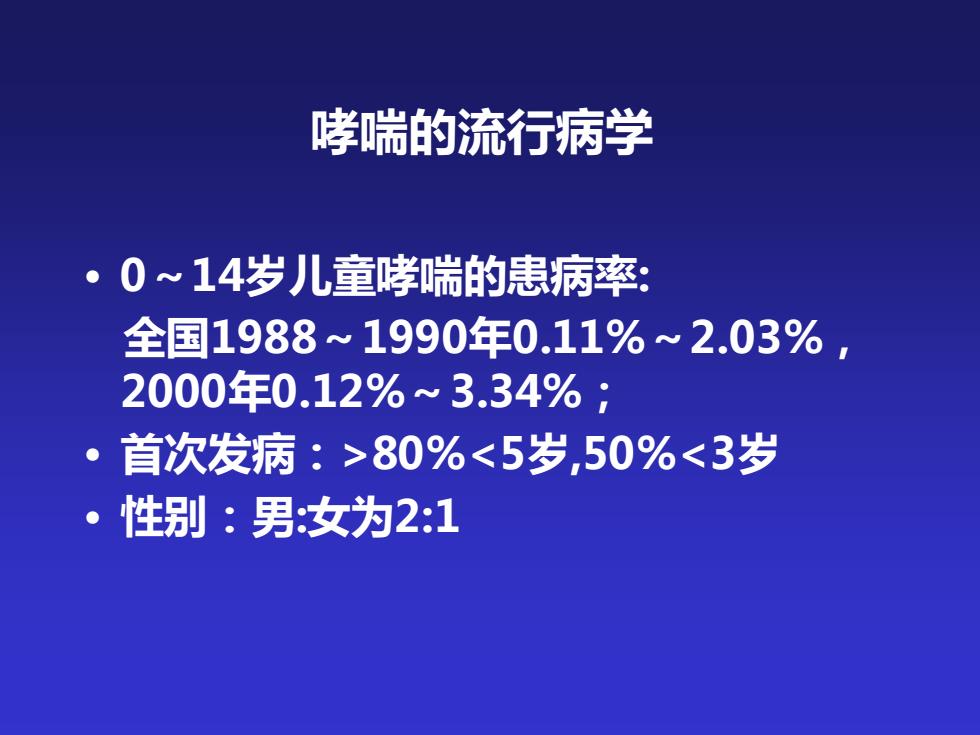 哮喘的流行病学

• 0～14岁儿童哮喘的患病率:
全国1988～1990年0.11%～2.03%，2000年0.12%～3.34%；
• 首次发病：>80%<5岁,50%<3岁
• 性别：男:女为2:1